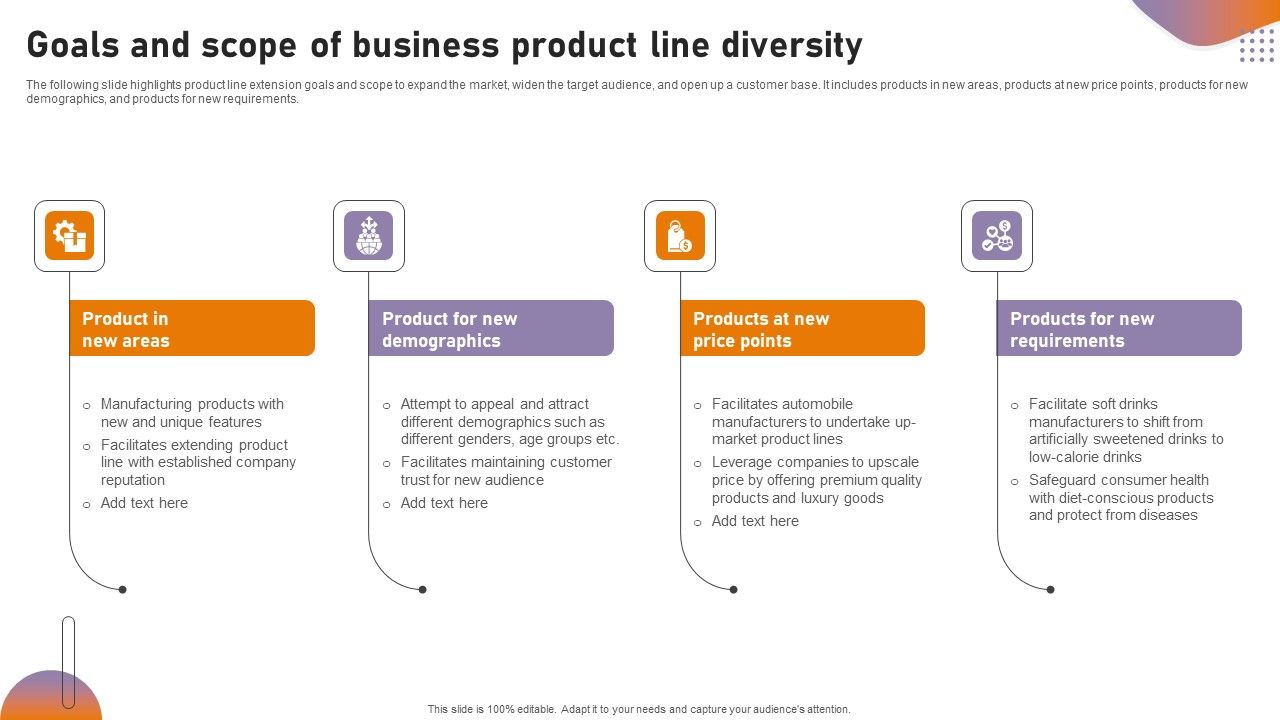 Goals and scope of business product line diversity

The following slide highlights product line extension goals and scope to expand the market, widen the target audience, and open up a customer base. It includes products in new areas, products at new price points, products for new demographics, and products for new requirements.

Product in new areas

○ Manufacturing products with new and unique features
○ Facilitates extending product line with established company reputation
○ Add text here

Product for new demographics

○ Attempt to appeal and attract different demographics such as different genders, age groups etc.
○ Facilitates maintaining customer trust for new audience
○ Add text here

Products at new price points

○ Facilitates automobile manufacturers to undertake up-market product lines
○ Leverage companies to upscale price by offering premium quality products and luxury goods
○ Add text here

Products for new requirements

○ Facilitate soft drinks manufacturers to shift from artificially sweetened drinks to low-calorie drinks
○ Safeguard consumer health with diet-conscious products and protect from diseases

This slide is 100% editable. Adapt it to your needs and capture your audience's attention.